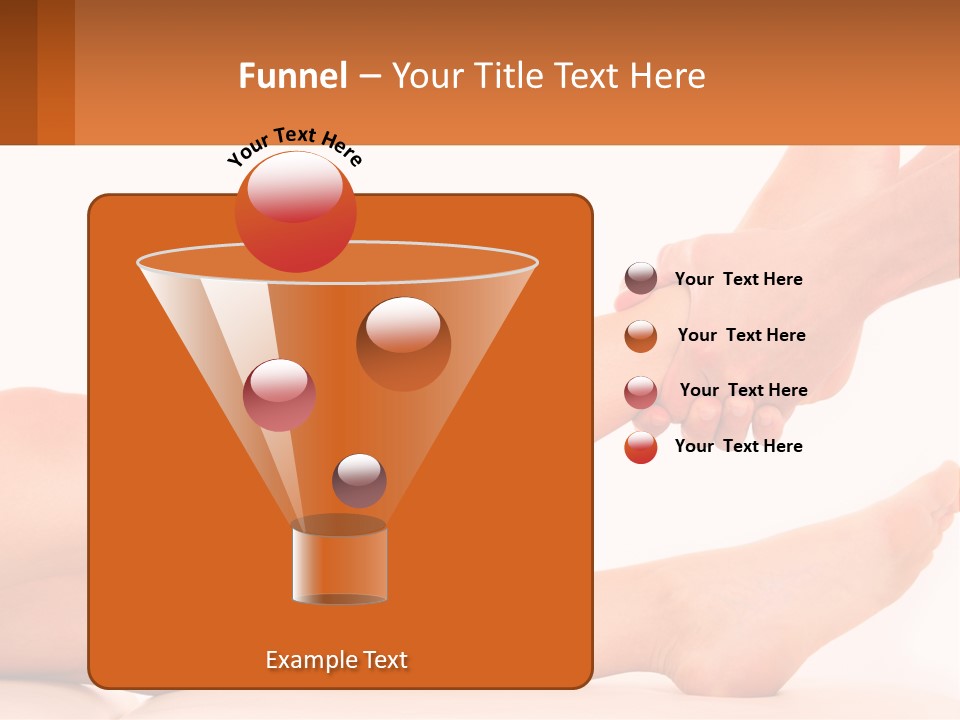 Funnel – Your Title Text Here

Your Text Here

Your Text Here

Your Text Here

Your Text Here

Your Text Here

Example Text